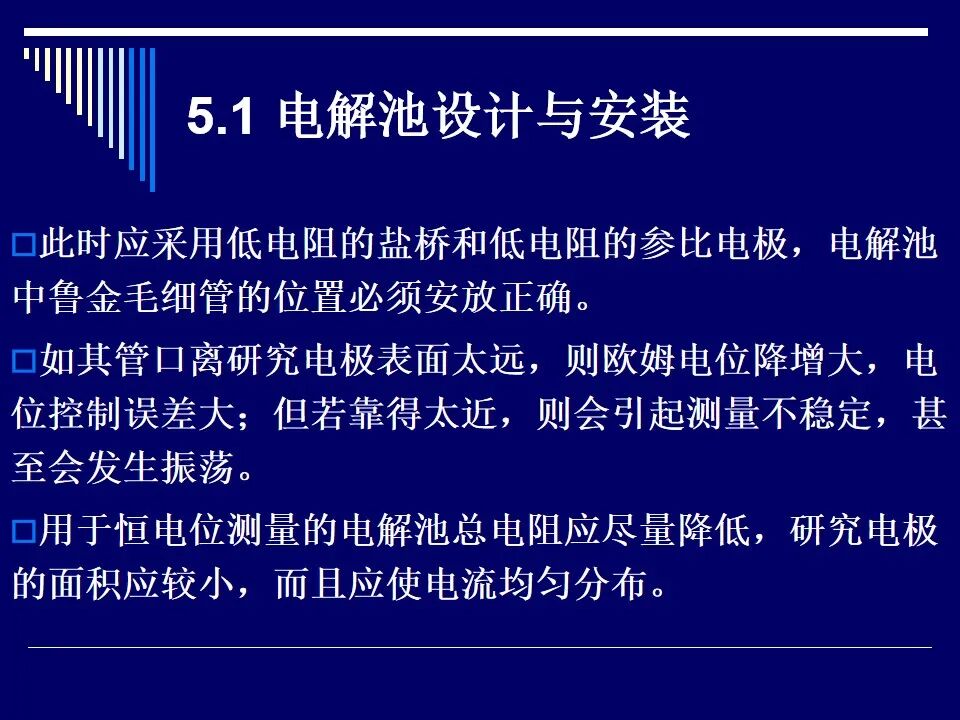 5.1 电解池设计与安装

□此时应采用低电阻的盐桥和低电阻的参比电极，电解池中鲁金毛细管的位置必须安放正确。

□如其管口离研究电极表面太远，则欧姆电位降增大，电位控制误差大；但若靠得太近，则会引起测量不稳定，甚至会发生振荡。

□用于恒电位测量的电解池总电阻应尽量降低，研究电极的面积应较小，而且应使电流均匀分布。